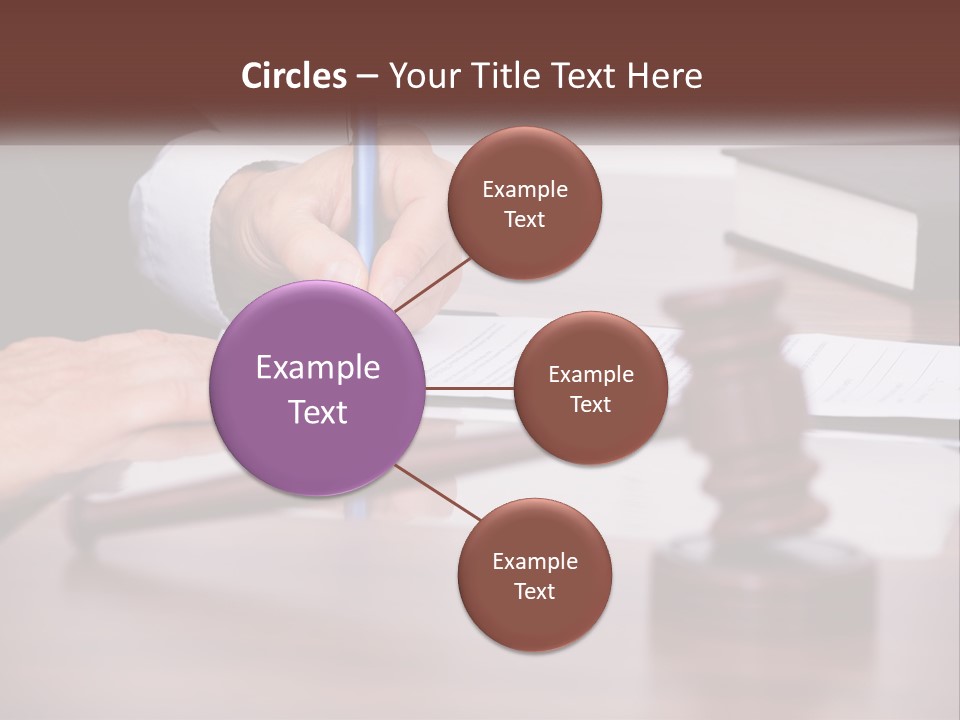 Circles – Your Title Text Here

Example Text

Example Text

Example Text

Example Text